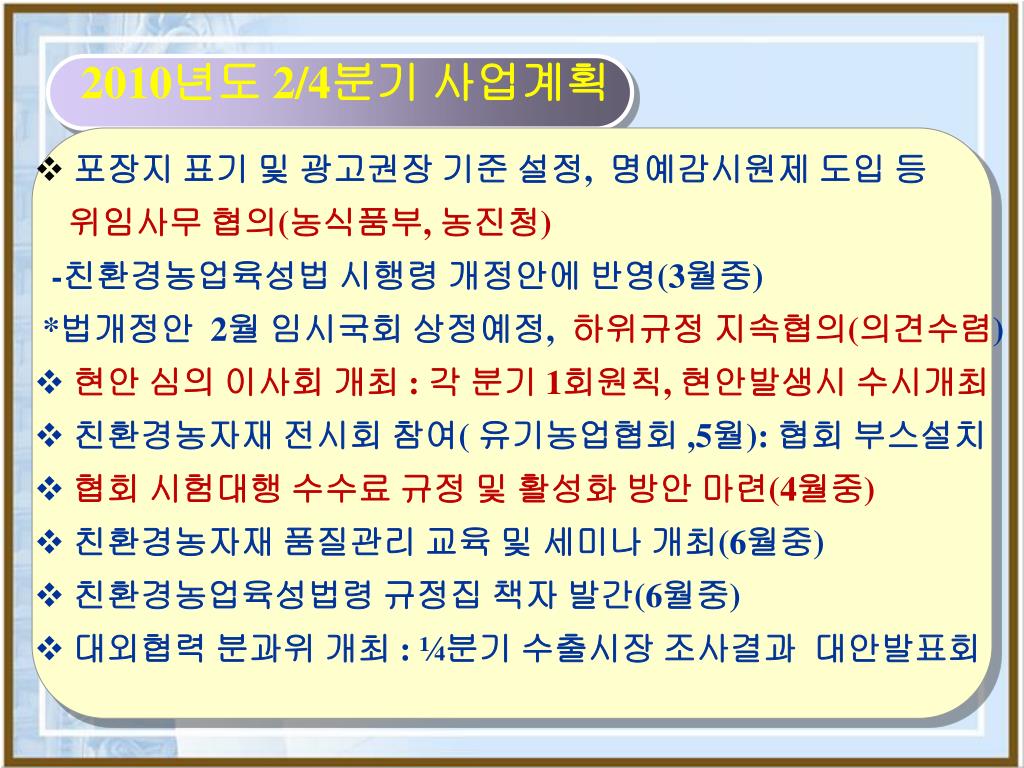 2010년도 2/4분기 사업계획

❖ 포장지 표기 및 광고권장 기준 설정, 명예감시원제 도입 등 위임사무 협의(농식품부, 농진청)

-친환경농업육성법 시행령 개정안에 반영(3월중)

*법개정안 2월 임시국회 상정예정, 하위규정 지속협의(의견수렴)

❖ 현안 심의 이사회 개최 : 각 분기 1회원칙, 현안발생시 수시개최

❖ 친환경농자재 전시회 참여( 유기농업협회 ,5월): 협회 부스설치

❖ 협회 시험대행 수수료 규정 및 활성화 방안 마련(4월중)

❖ 친환경농자재 품질관리 교육 및 세미나 개최(6월중)

❖ 친환경농업육성법령 규정집 책자 발간(6월중)

❖ 대외협력 분과위 개최 : ¼분기 수출시장 조사결과 대안발표회